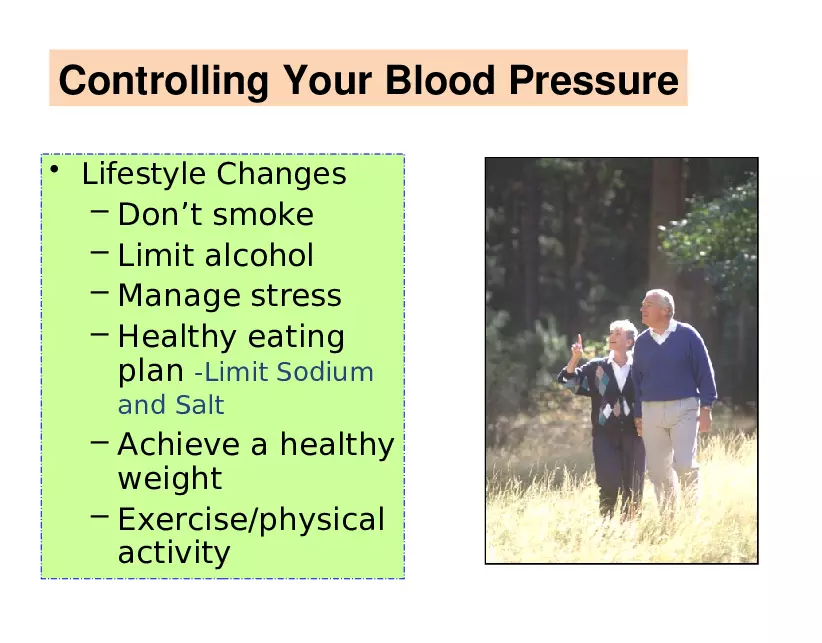 Controlling Your Blood Pressure

• Lifestyle Changes
  – Don’t smoke
  – Limit alcohol
  – Manage stress
  – Healthy eating plan -Limit Sodium and Salt
  – Achieve a healthy weight
  – Exercise/physical activity